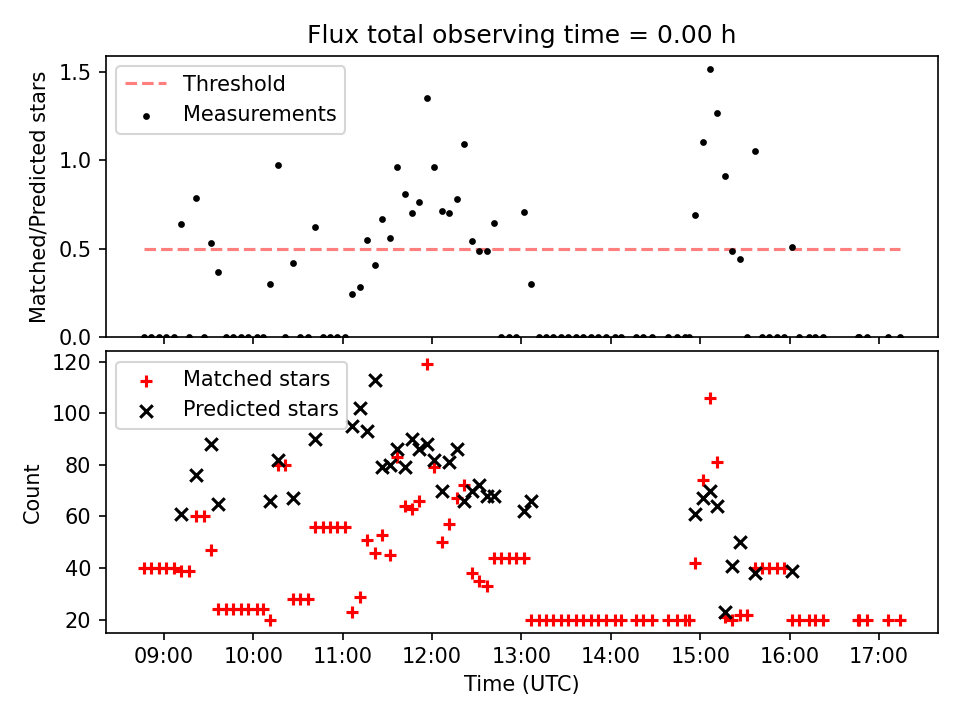 Flux total observing time = 0.00 h

Threshold
Measurements

Matched/Predicted stars

1.5
1.0
0.5
0.0

Matched stars
Predicted stars

Count

120
100
80
60
40
20

09:00 10:00 11:00 12:00 13:00 14:00 15:00 16:00 17:00

Time (UTC)